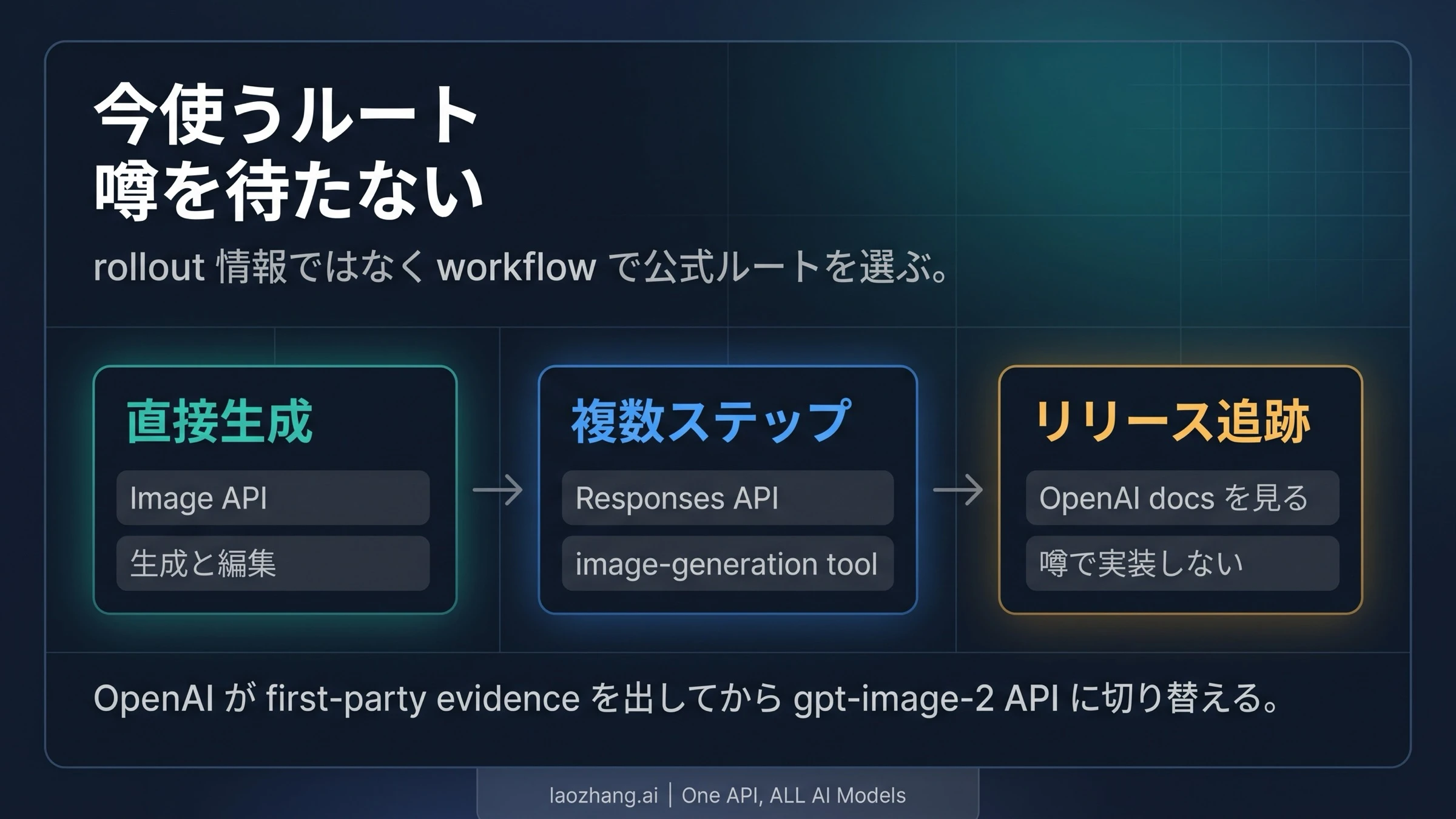 今使うルート
噂を待たない

rollout 情報ではなく workflow で公式ルートを選ぶ。

直接生成

Image API

生成と編集

→

複数ステップ

Responses API

image-generation tool

→

リリース追跡

OpenAI docs を見る

噂で実装しない

OpenAI が first-party evidence を出してから gpt-image-2 API に切り替える。

laozhang.ai | One API, ALL AI Models